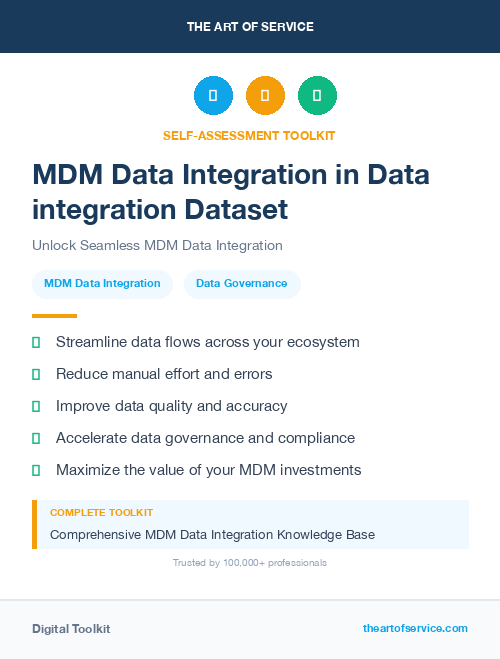 THE ART OF SERVICE

SELF-ASSESSMENT TOOLKIT

MDM Data Integration in Data integration Dataset

Unlock Seamless MDM Data Integration

MDM Data Integration

Data Governance

Streamline data flows across your ecosystem

Reduce manual effort and errors

Improve data quality and accuracy

Accelerate data governance and compliance

Maximize the value of your MDM investments

COMPLETE TOOLKIT

Comprehensive MDM Data Integration Knowledge Base

Trusted by 100,000+ professionals

Digital Toolkit

theartofservice.com